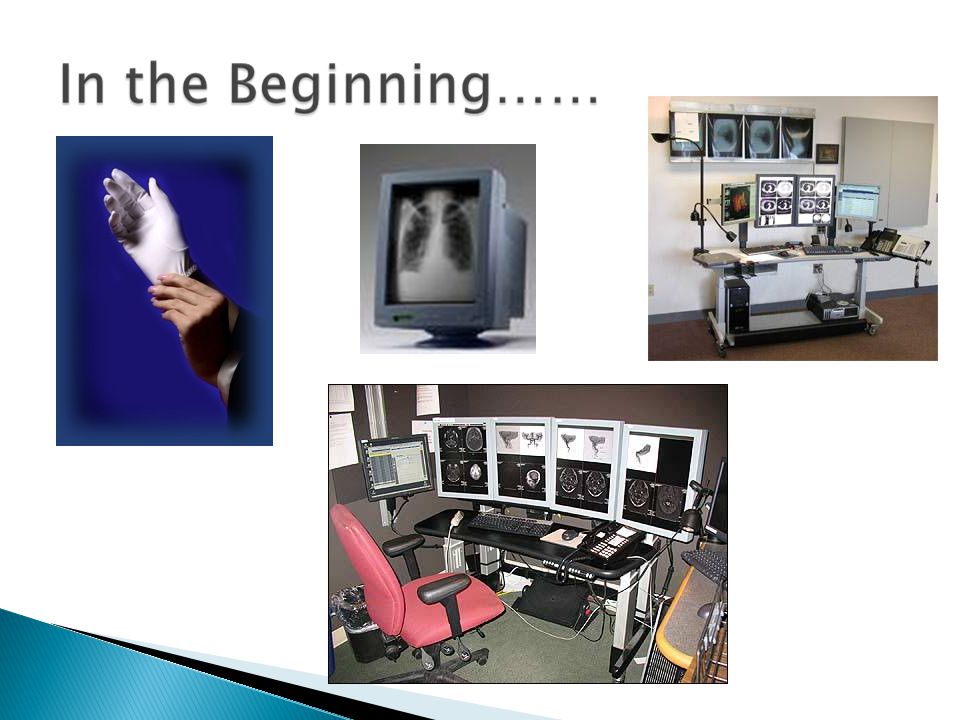 In the Beginning……